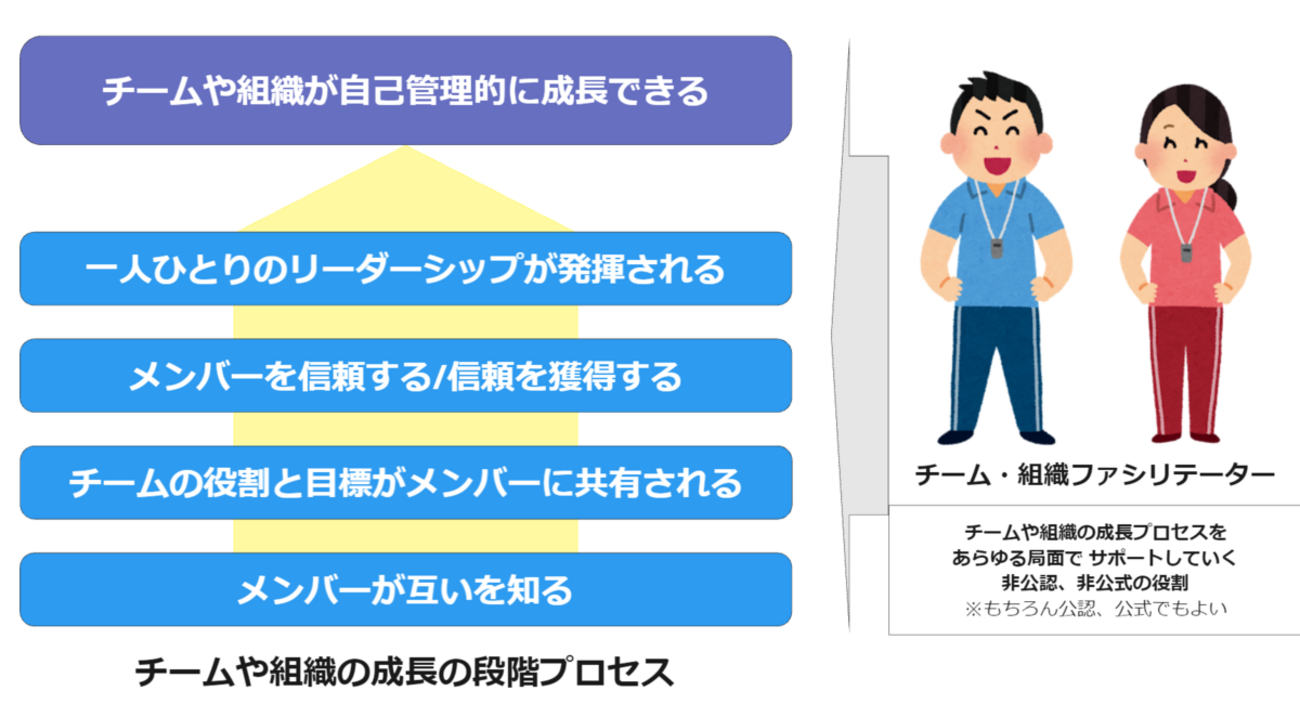 チームや組織が自己管理的に成長できる

一人ひとりのリーダーシップが発揮される

メンバーを信頼する/信頼を獲得する

チームの役割と目標がメンバーに共有される

メンバーが互いを知る

チームや組織の成長の段階プロセス

チーム・組織ファシリテーター

チームや組織の成長プロセスを あらゆる局面で サポートしていく 非公認、非公式の役割
※もちろん公認、公式でもよい